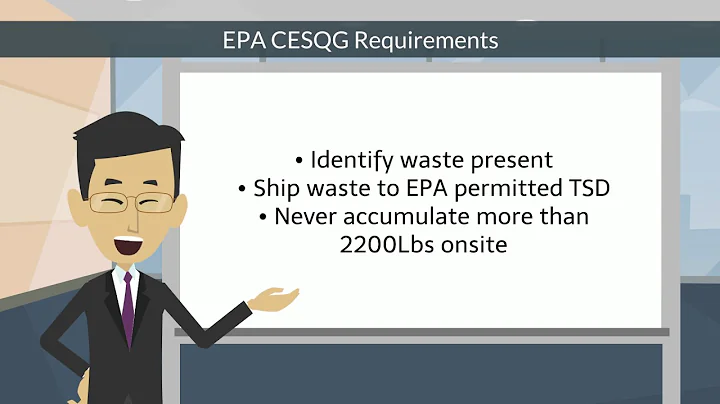 EPA CESQG Requirements

• Identify waste present
• Ship waste to EPA permitted TSD
• Never accumulate more than 2200Lbs onsite